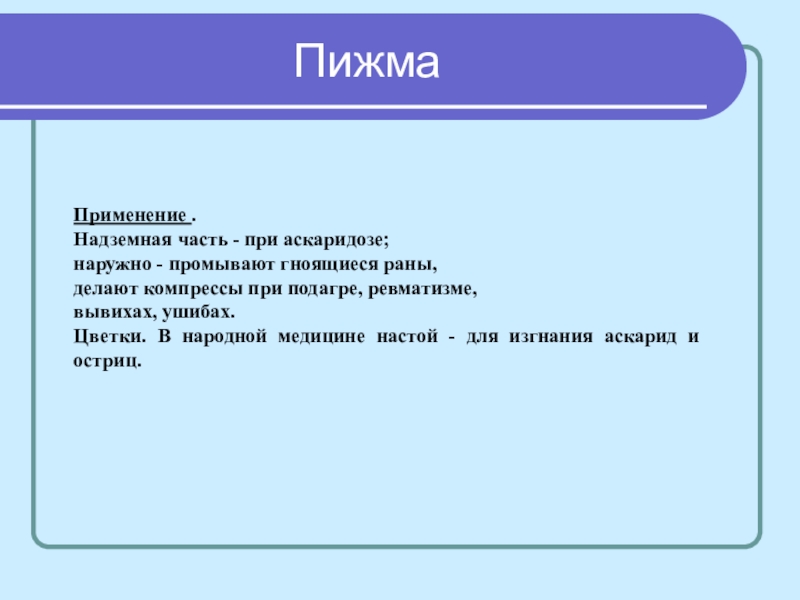 Пижма

Применение .
Надземная часть - при аскаридозе;
наружно - промывают гноящиеся раны,
делают компрессы при подагре, ревматизме,
вывихах, ушибах.
Цветки. В народной медицине настой - для изгнания аскарид и остриц.